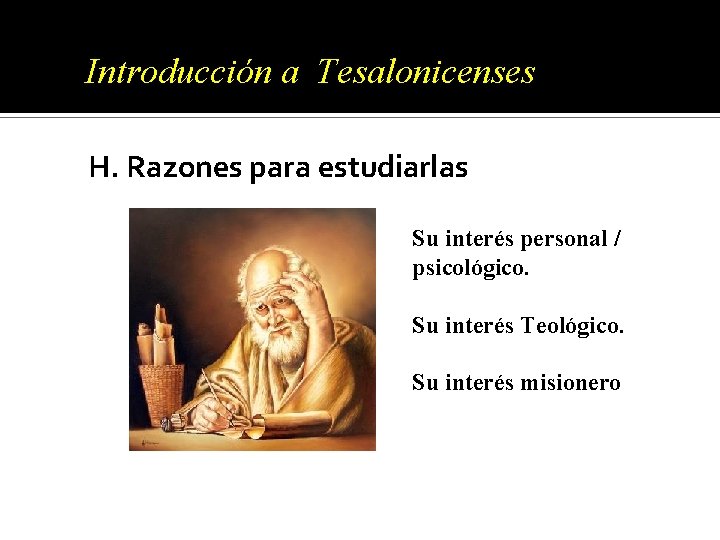 Introducción a Tesalonicenses

H. Razones para estudiarlas

Su interés personal / psicológico.

Su interés Teológico.

Su interés misionero